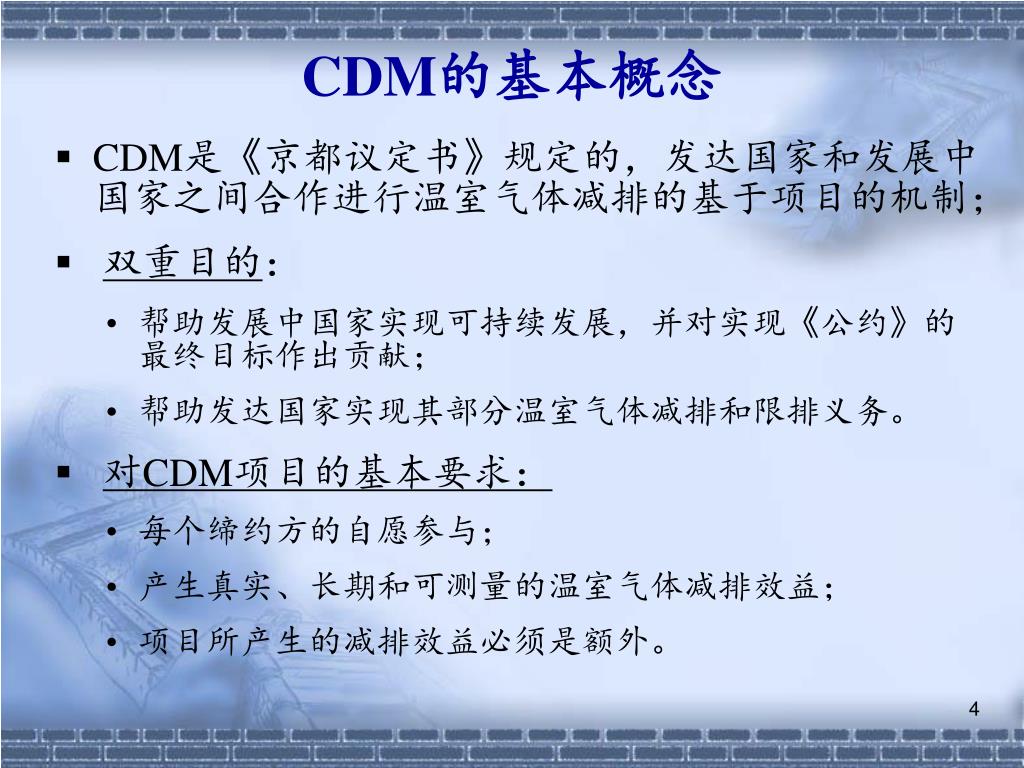 CDM的基本概念

▪ CDM是《京都议定书》规定的，发达国家和发展中国家之间合作进行温室气体减排的基于项目的机制；

▪ 双重目的：

• 帮助发展中国家实现可持续发展，并对实现《公约》的最终目标作出贡献；

• 帮助发达国家实现其部分温室气体减排和限排义务。

▪ 对CDM项目的基本要求：

• 每个缔约方的自愿参与；

• 产生真实、长期和可测量的温室气体减排效益；

• 项目所产生的减排效益必须是额外。

4